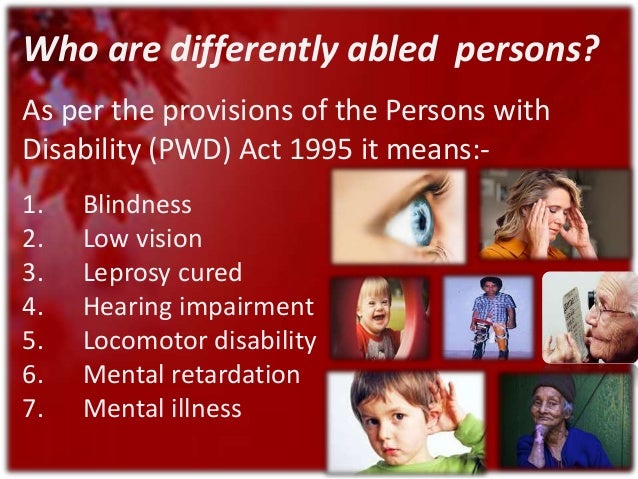 Who are differently abled  persons?

As per the provisions of the Persons with Disability (PWD) Act 1995 it means:-

1. Blindness
2. Low vision
3. Leprosy cured
4. Hearing impairment
5. Locomotor disability
6. Mental retardation
7. Mental illness